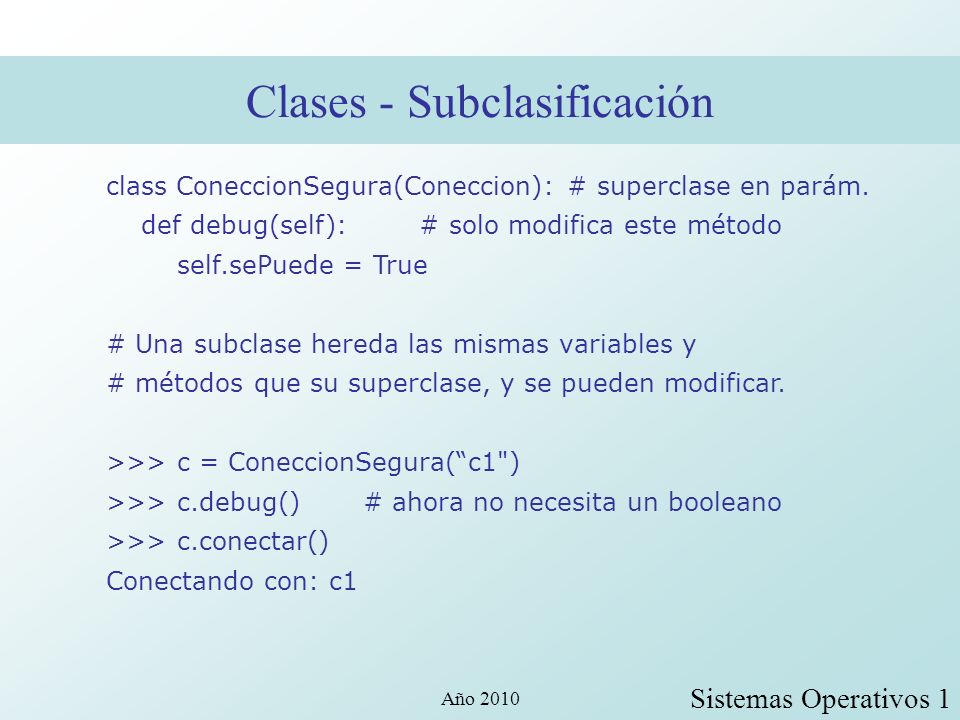 Clases - Subclasificación

class ConeccionSegura(Coneccion): # superclase en parám.
def debug(self): # solo modifica este método
self.sePuede = True

# Una subclase hereda las mismas variables y
# métodos que su superclase, y se pueden modificar.

>>> c = ConeccionSegura(“c1")
>>> c.debug() # ahora no necesita un booleano
>>> c.conectar()
Conectando con: c1

Año 2010

Sistemas Operativos 1